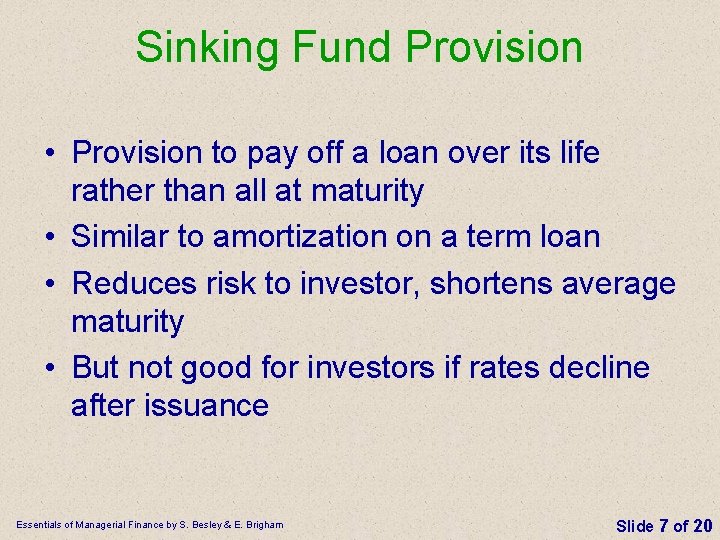 Sinking Fund Provision

• Provision to pay off a loan over its life rather than all at maturity
• Similar to amortization on a term loan
• Reduces risk to investor, shortens average maturity
• But not good for investors if rates decline after issuance

Essentials of Managerial Finance by S. Besley & E. Brigham

Slide 7 of 20